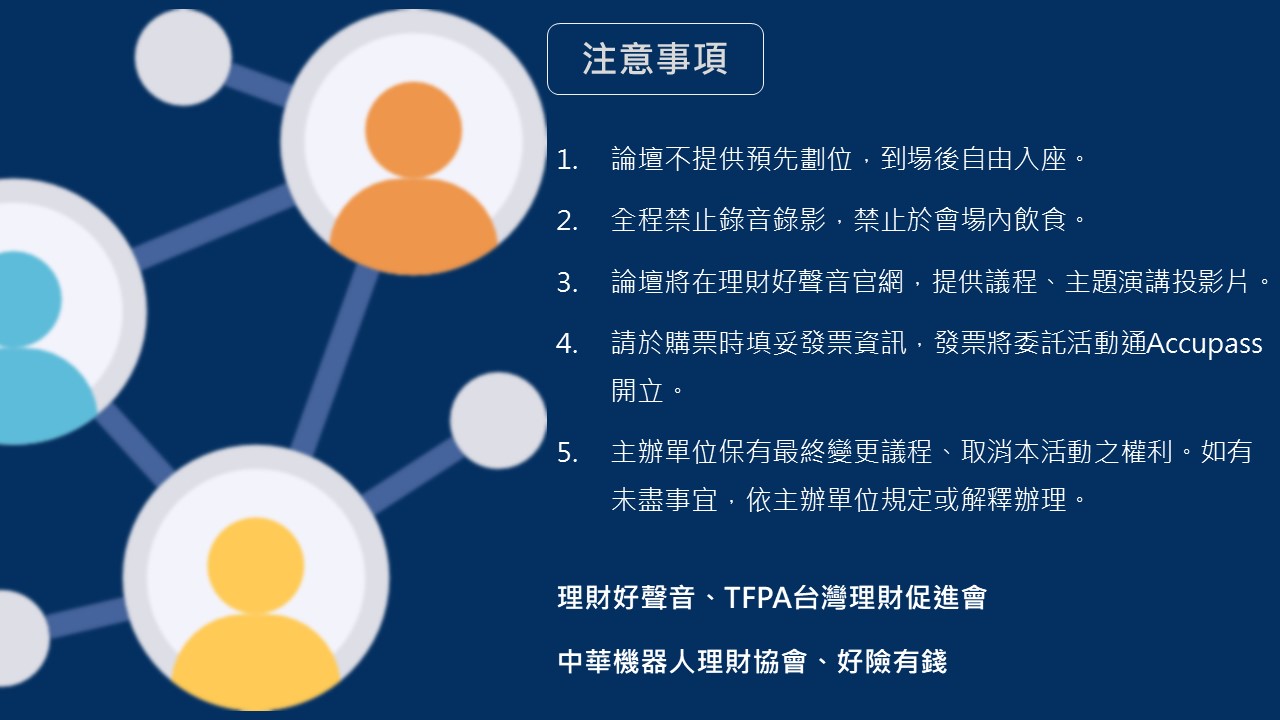 注意事項

1. 論壇不提供預先劃位，到場後自由入座。

2. 全程禁止錄音錄影，禁止於會場內飲食。

3. 論壇將在理財好聲音官網，提供議程、主題演講投影片。

4. 請於購票時填妥發票資訊，發票將委託活動通Accupass開立。

5. 主辦單位保有最終變更議程、取消本活動之權利。如有未盡事宜，依主辦單位規定或解釋辦理。

理財好聲音、TFPA台灣理財促進會

中華機器人理財協會、好險有錢